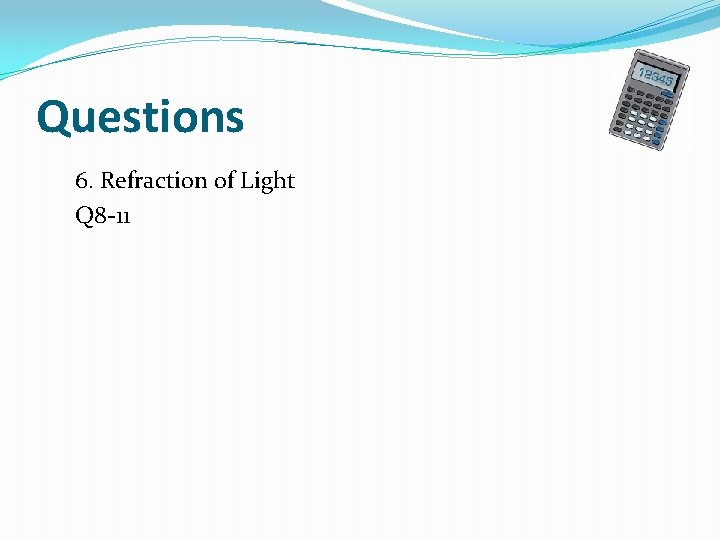 Questions

12345

6. Refraction of Light
Q8-11